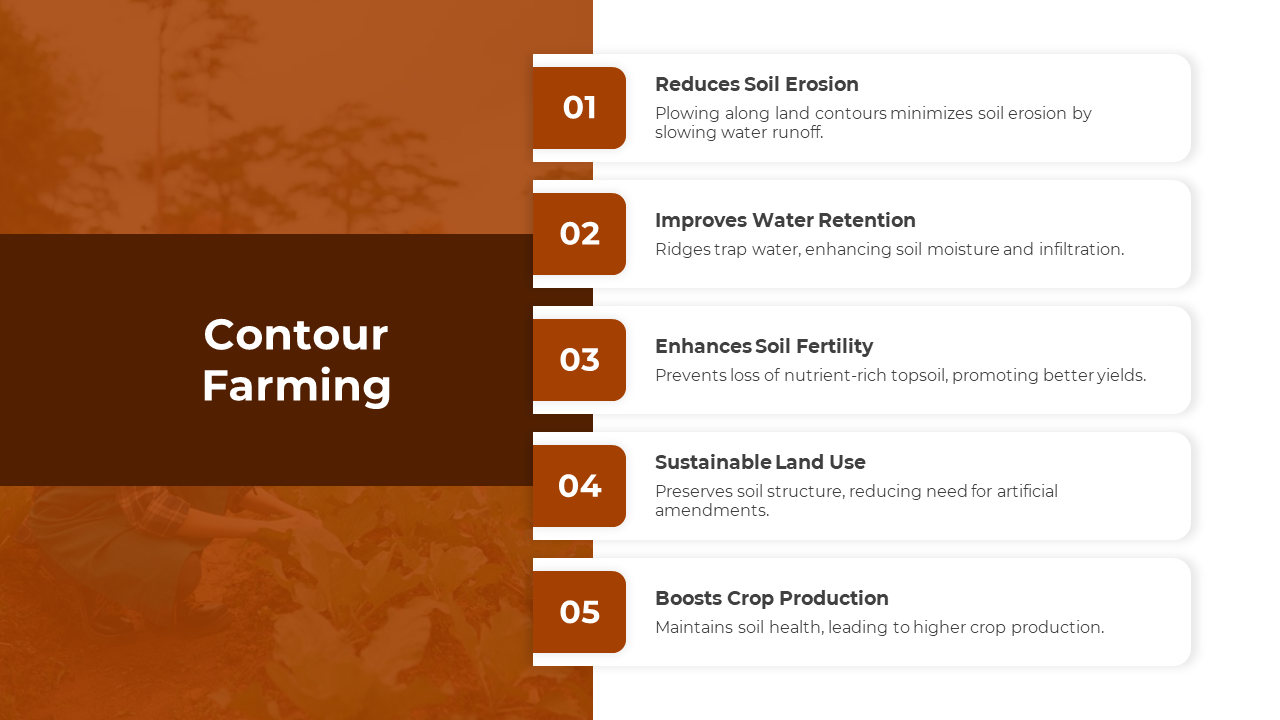 Contour Farming

01
Reduces Soil Erosion
Plowing along land contours minimizes soil erosion by slowing water runoff.

02
Improves Water Retention
Ridges trap water, enhancing soil moisture and infiltration.

03
Enhances Soil Fertility
Prevents loss of nutrient-rich topsoil, promoting better yields.

04
Sustainable Land Use
Preserves soil structure, reducing need for artificial amendments.

05
Boosts Crop Production
Maintains soil health, leading to higher crop production.